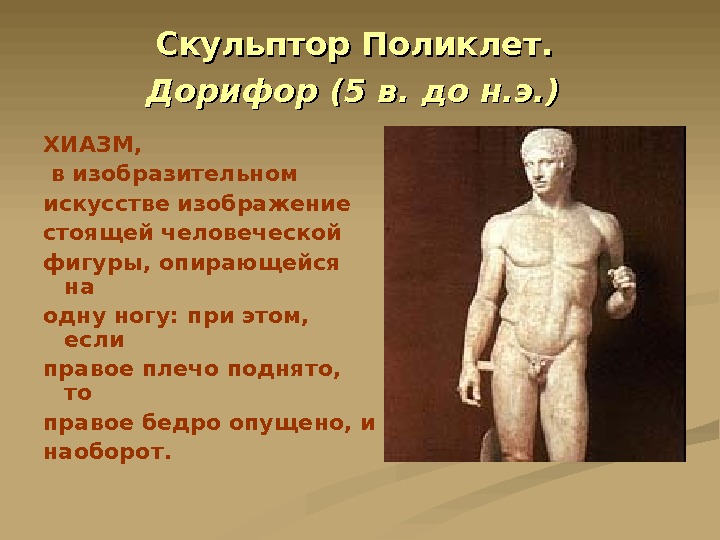 Скульптор Поликлет.
Дорифор (5 в. до н.э.)

ХИАЗМ,
в изобразительном
искусстве изображение
стоящей человеческой
фигуры, опирающейся на
одну ногу: при этом, если
правое плечо поднято, то
правое бедро опущено, и
наоборот.